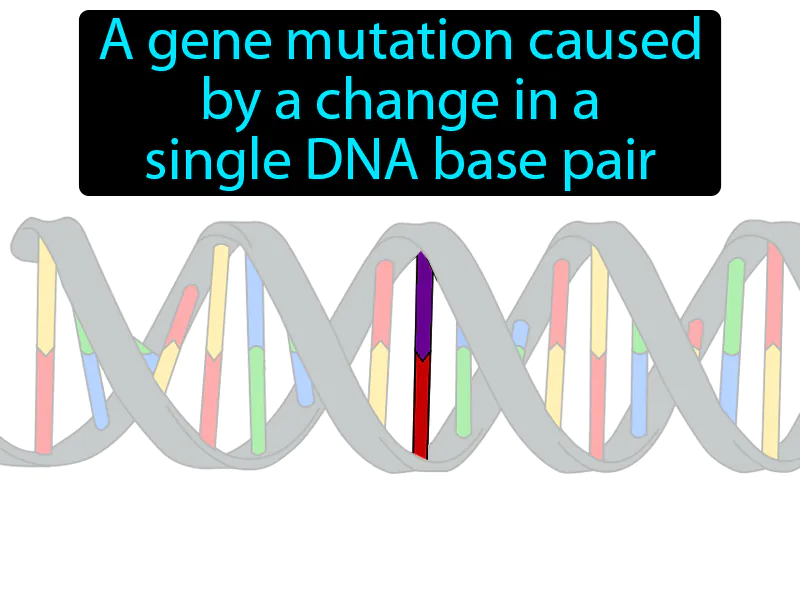 A gene mutation caused by a change in a single DNA base pair